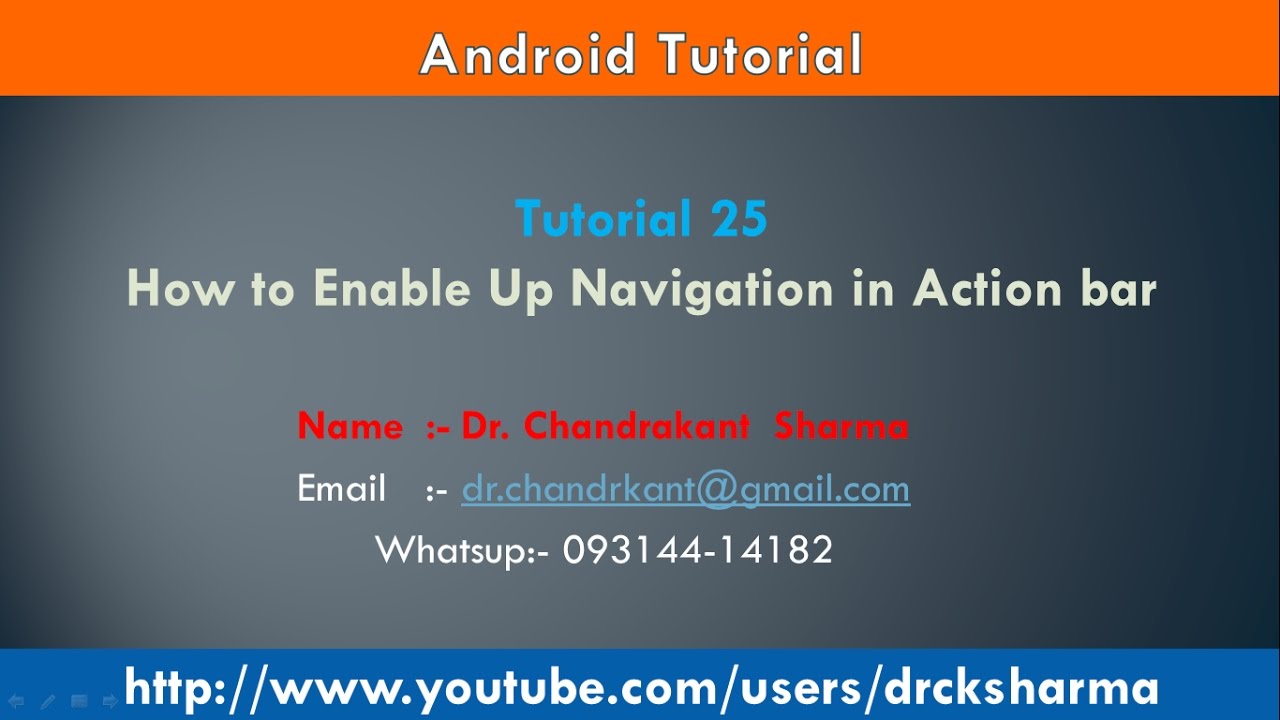 Android Tutorial

Tutorial 25

How to Enable Up Navigation in Action bar

Name :- Dr. Chandrakant Sharma

Email :- dr.chandrkant@gmail.com

Whatsup:- 093144-14182

http://www.youtube.com/users/drcksharma